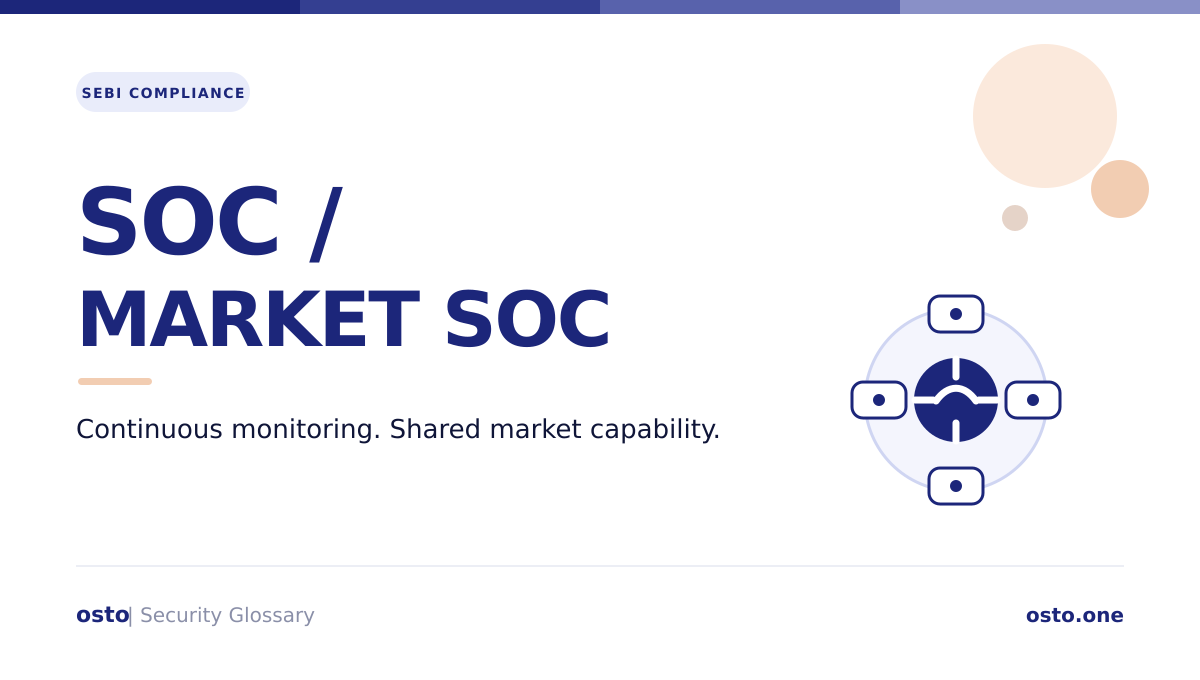 SEBI COMPLIANCE

SOC /
MARKET SOC

Continuous monitoring. Shared market capability.

osto | Security Glossary

osto.one